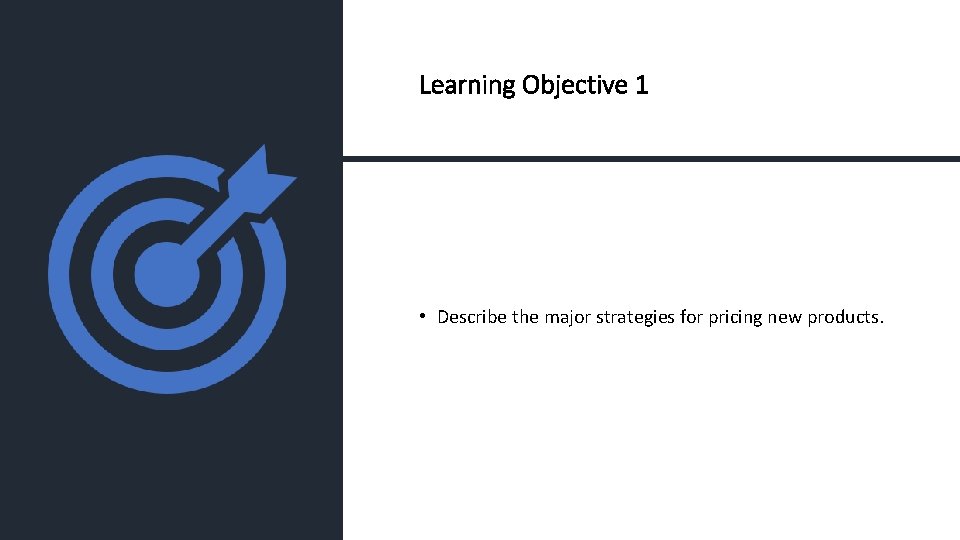 Learning Objective 1

• Describe the major strategies for pricing new products.